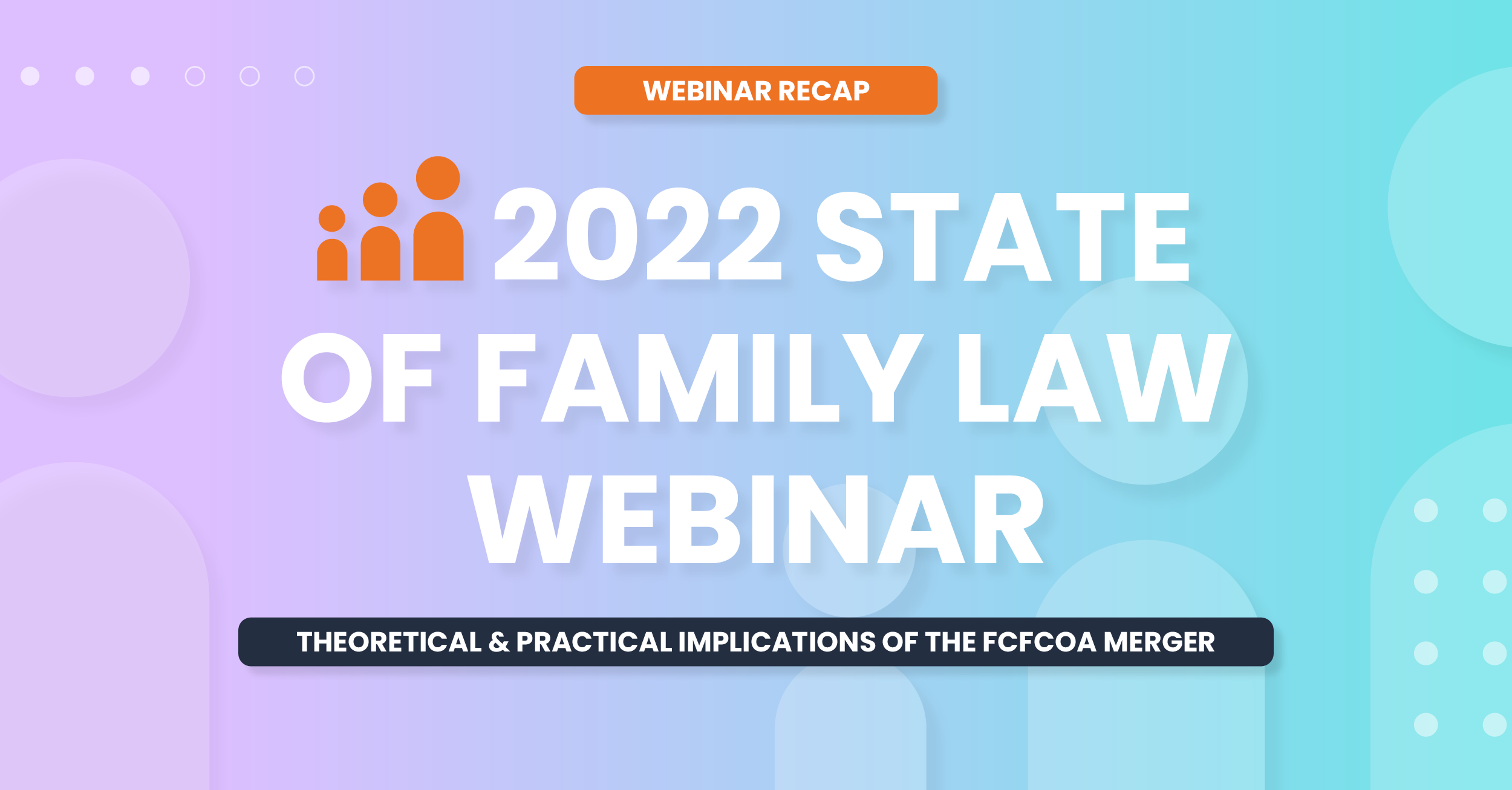 WEBINAR RECAP

2022 STATE OF FAMILY LAW WEBINAR

THEORETICAL & PRACTICAL IMPLICATIONS OF THE FCFCOA MERGER